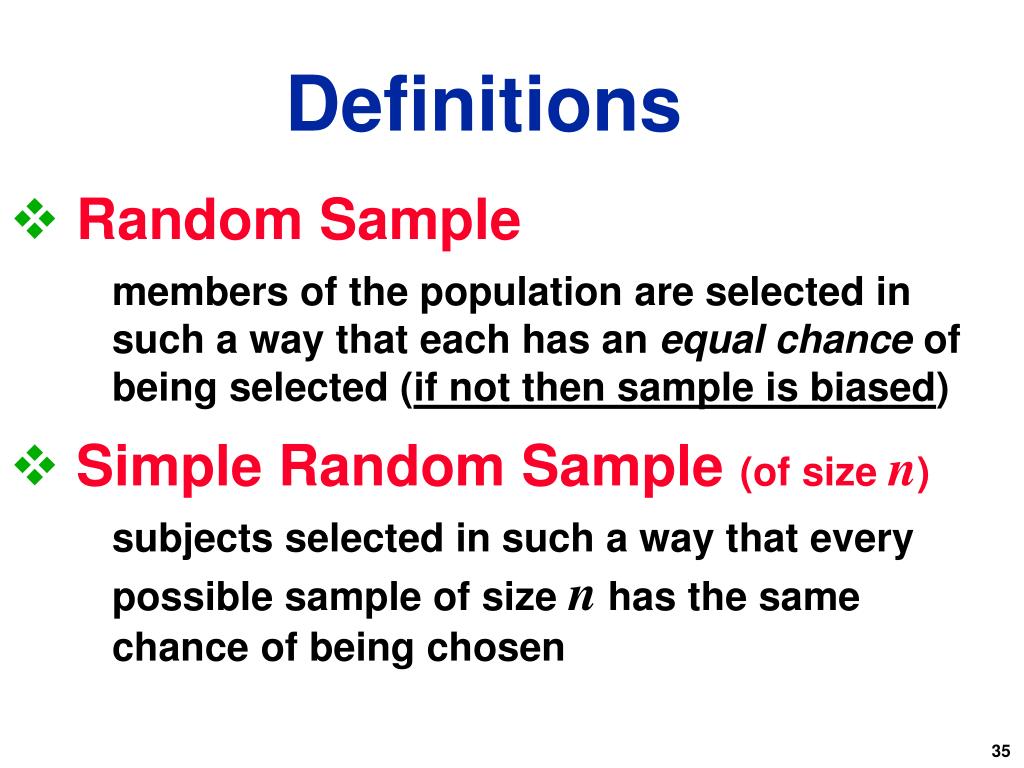 Definitions

❖ Random Sample

members of the population are selected in such a way that each has an equal chance of being selected (if not then sample is biased)

❖ Simple Random Sample (of size $n$)

subjects selected in such a way that every possible sample of size $n$ has the same chance of being chosen

35